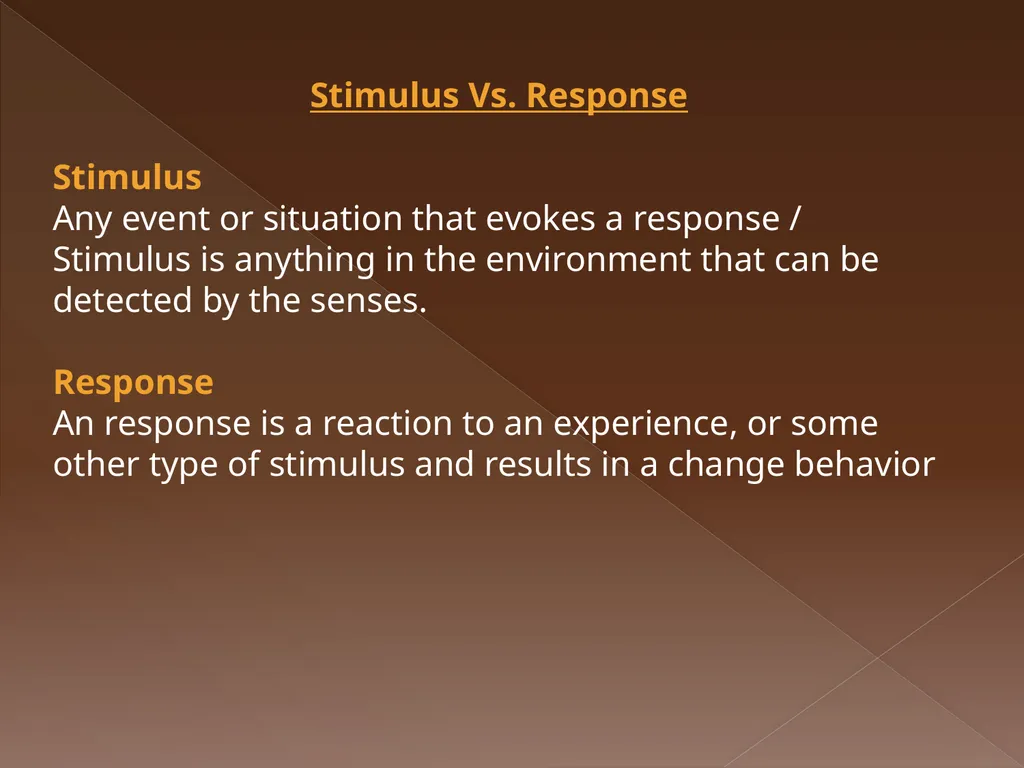 Stimulus Vs. Response

Stimulus
Any event or situation that evokes a response / Stimulus is anything in the environment that can be detected by the senses.

Response
An response is a reaction to an experience, or some other type of stimulus and results in a change behavior